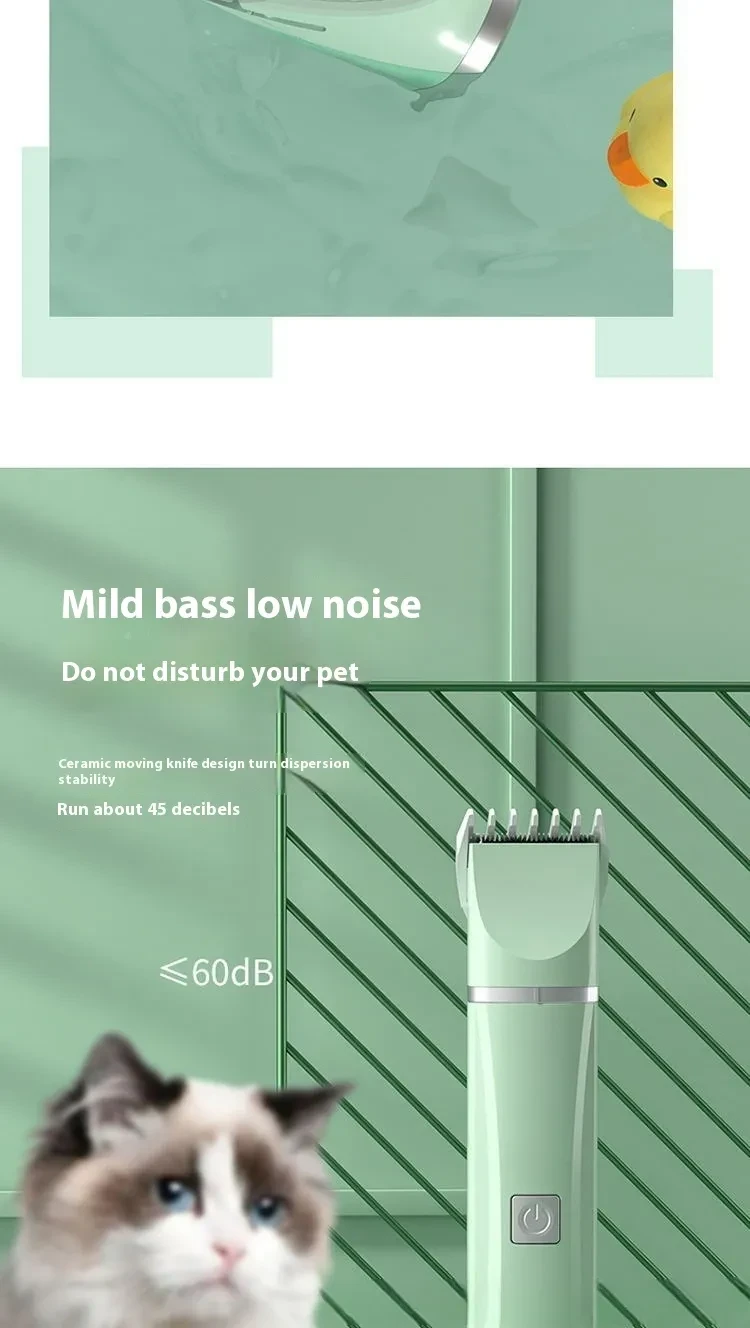 Mild bass low noise

Do not disturb your pet

Ceramic moving knife design turn dispersion stability

Run about 45 decibels

$\leqslant$60dB